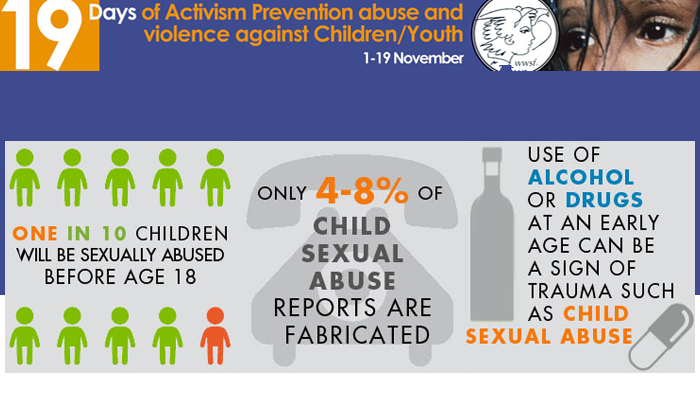 19 Days of Activism Prevention abuse and violence against Children/Youth

1-19 November

wwsf

ONE IN 10 CHILDREN WILL BE SEXUALLY ABUSED BEFORE AGE 18

ONLY 4-8% OF CHILD SEXUAL ABUSE REPORTS ARE FABRICATED

USE OF ALCOHOL OR DRUGS AT AN EARLY AGE CAN BE A SIGN OF TRAUMA SUCH AS CHILD SEXUAL ABUSE